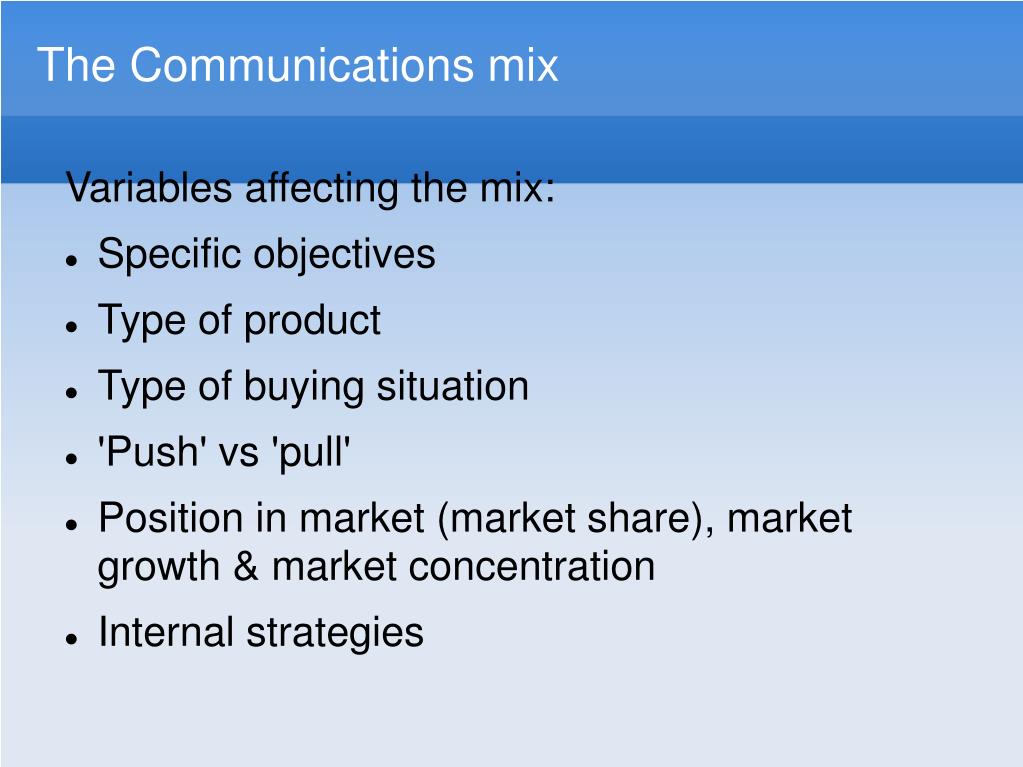 The Communications mix

Variables affecting the mix:

- Specific objectives
- Type of product
- Type of buying situation
- 'Push' vs 'pull'
- Position in market (market share), market growth & market concentration
- Internal strategies